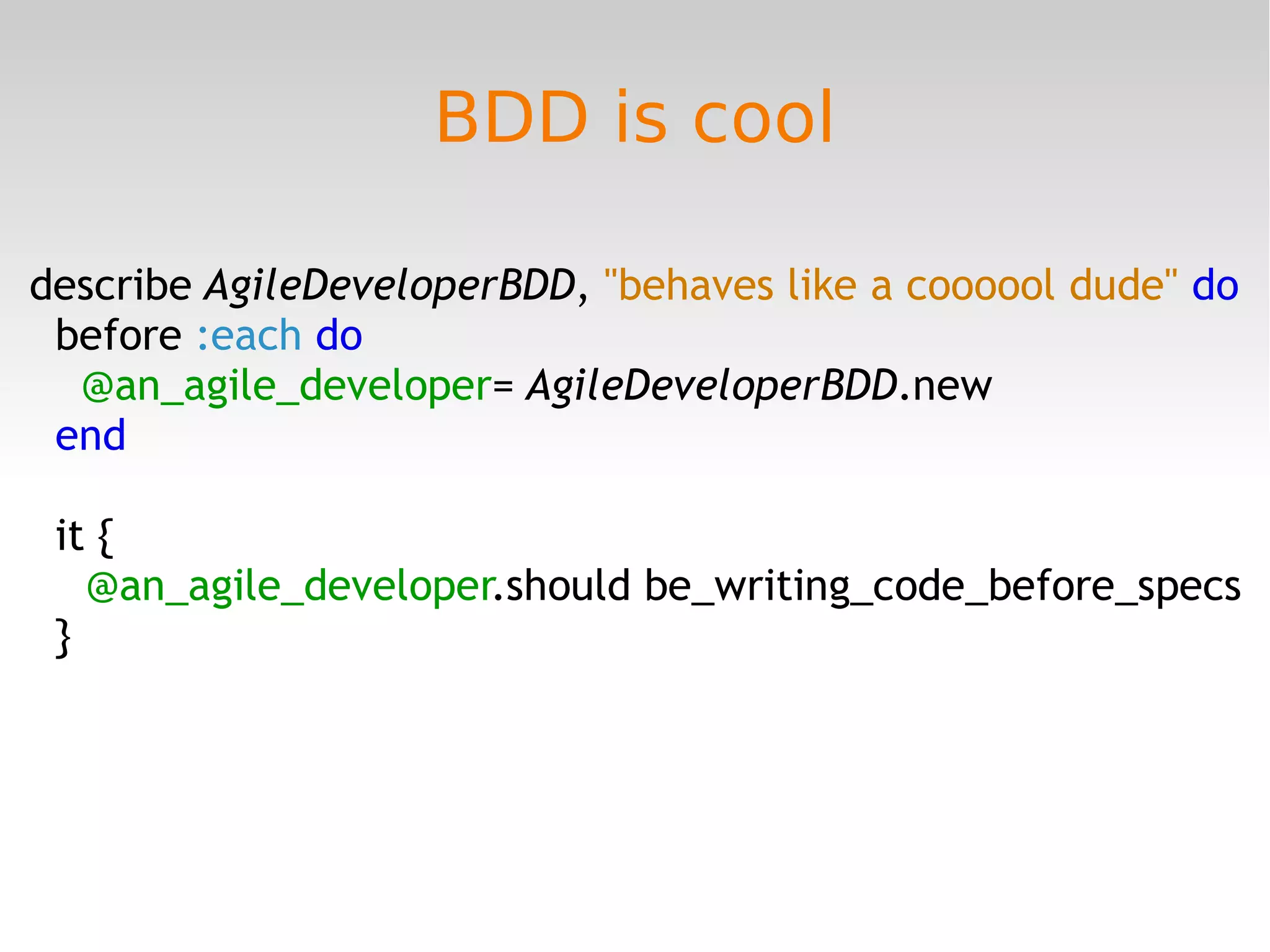 BDD is cool

describe AgileDeveloperBDD, "behaves like a coooool dude" do
before :each do
@an_agile_developer= AgileDeveloperBDD.new
end

it {
@an_agile_developer.should be_writing_code_before_specs
}